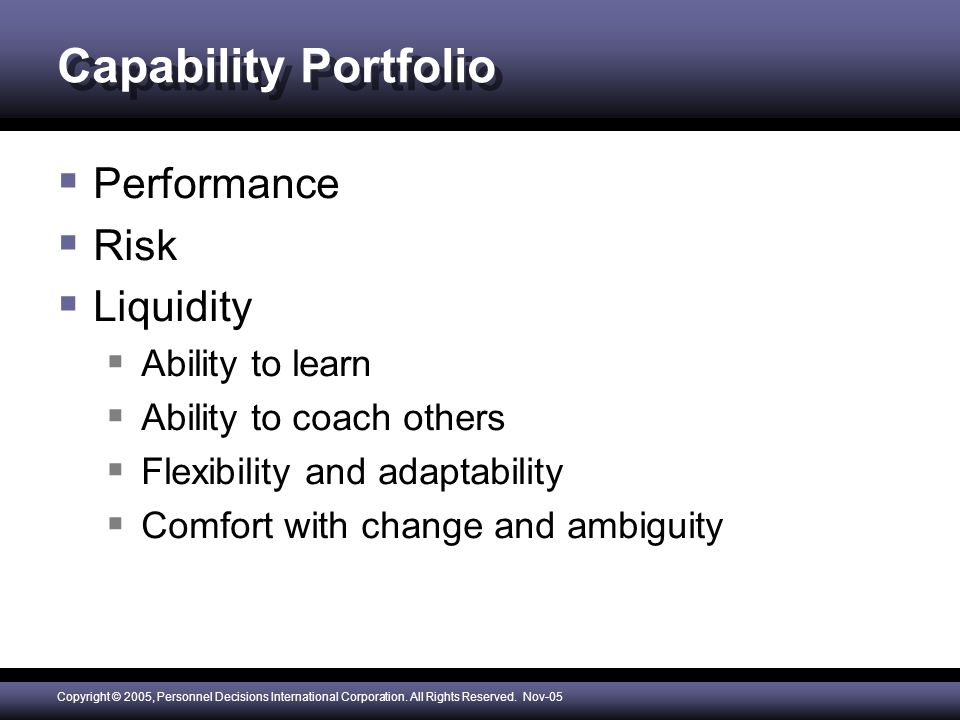 Capability Portfolio

- Performance
- Risk
- Liquidity
  - Ability to learn
  - Ability to coach others
  - Flexibility and adaptability
  - Comfort with change and ambiguity

Copyright © 2005, Personnel Decisions International Corporation. All Rights Reserved. Nov-05